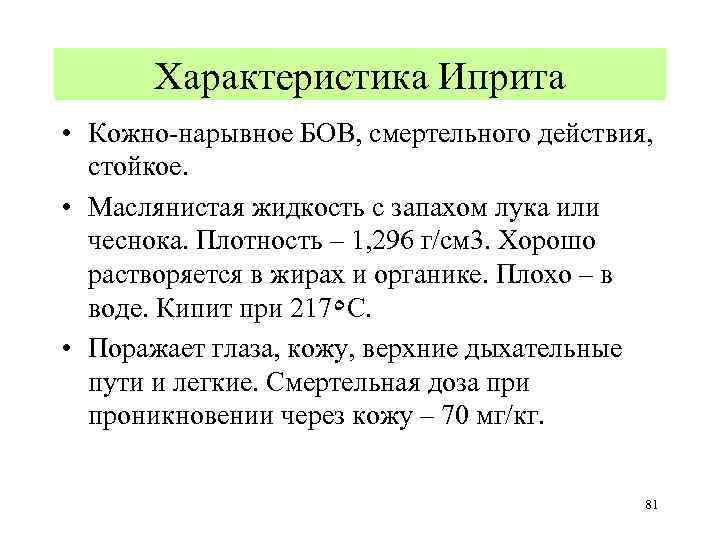 Характеристика Иприта

• Кожно-нарывное БОВ, смертельного действия, стойкое.

• Маслянистая жидкость с запахом лука или чеснока. Плотность – 1,296 г/см3. Хорошо растворяется в жирах и органике. Плохо – в воде. Кипит при 217°С.

• Поражает глаза, кожу, верхние дыхательные пути и легкие. Смертельная доза при проникновении через кожу – 70 мг/кг.

81